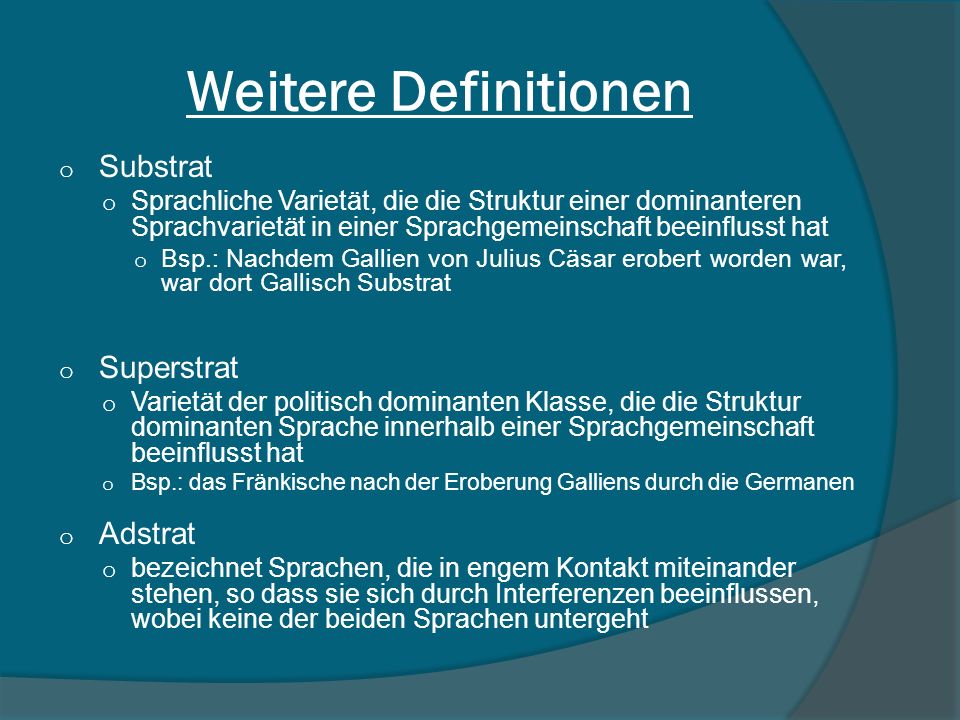 Weitere Definitionen

o Substrat
o Sprachliche Varietät, die die Struktur einer dominanteren Sprachvarietät in einer Sprachgemeinschaft beeinflusst hat
o Bsp.: Nachdem Gallien von Julius Cäsar erobert worden war, war dort Gallisch Substrat

o Superstrat
o Varietät der politisch dominanten Klasse, die die Struktur dominanten Sprache innerhalb einer Sprachgemeinschaft beeinflusst hat
o Bsp.: das Fränkische nach der Eroberung Galliens durch die Germanen

o Adstrat
o bezeichnet Sprachen, die in engem Kontakt miteinander stehen, so dass sie sich durch Interferenzen beeinflussen, wobei keine der beiden Sprachen untergeht